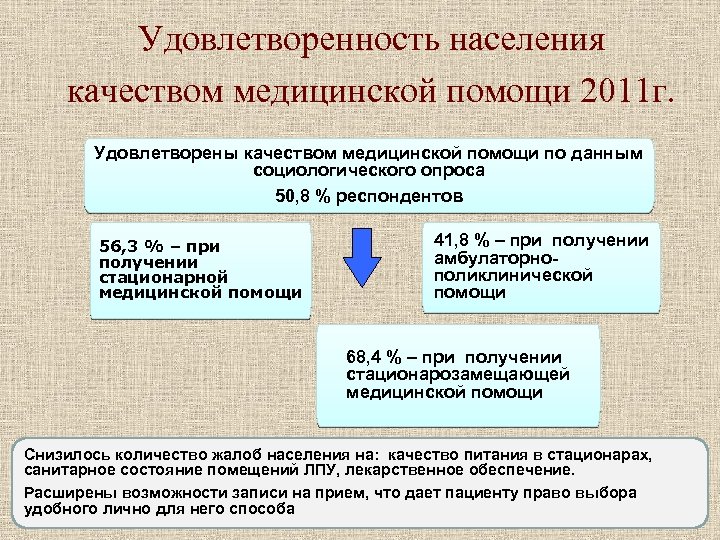 Удовлетворенность населения качеством медицинской помощи 2011г.

Удовлетворены качеством медицинской помощи по данным социологического опроса

50,8 % респондентов

56,3 % – при получении стационарной медицинской помощи

41,8 % – при получении амбулаторно-поликлинической помощи

68,4 % – при получении стационарозамещающей медицинской помощи

Снизилось количество жалоб населения на: качество питания в стационарах, санитарное состояние помещений ЛПУ, лекарственное обеспечение.

Расширены возможности записи на прием, что дает пациенту право выбора удобного лично для него способа